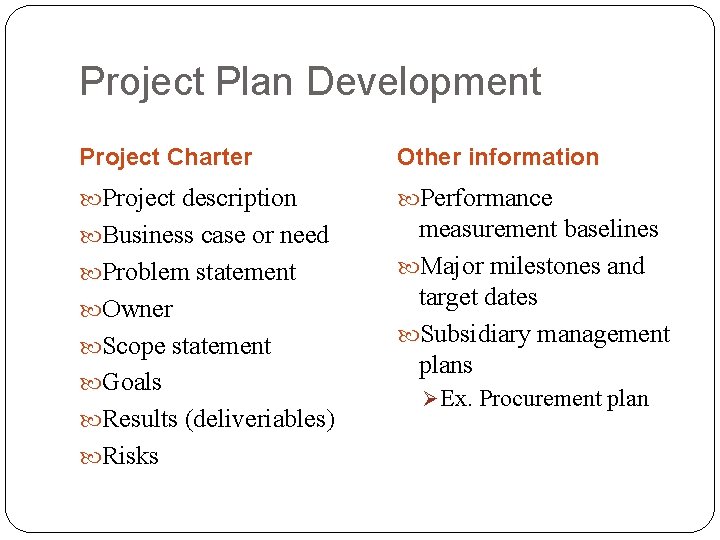 Project Plan Development

Project Charter

Project description

Business case or need

Problem statement

Owner

Scope statement

Goals

Results (deliveriables)

Risks

Other information

Performance measurement baselines

Major milestones and target dates

Subsidiary management plans

Ex. Procurement plan